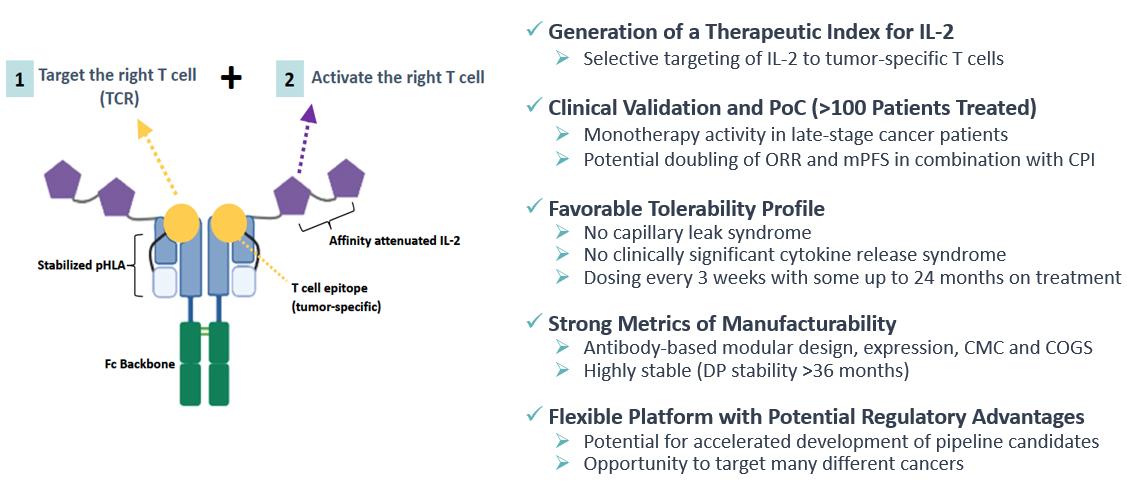 1 Target the right T cell (TCR)

+

2 Activate the right T cell

Affinity attenuated IL-2

Stabilized pHLA

T cell epitope (tumor-specific)

Fc Backbone

✓ Generation of a Therapeutic Index for IL-2
➢ Selective targeting of IL-2 to tumor-specific T cells

✓ Clinical Validation and PoC (>100 Patients Treated)
➢ Monotherapy activity in late-stage cancer patients
➢ Potential doubling of ORR and mPFS in combination with CPI

✓ Favorable Tolerability Profile
➢ No capillary leak syndrome
➢ No clinically significant cytokine release syndrome
➢ Dosing every 3 weeks with some up to 24 months on treatment

✓ Strong Metrics of Manufacturability
➢ Antibody-based modular design, expression, CMC and COGS
➢ Highly stable (DP stability >36 months)

✓ Flexible Platform with Potential Regulatory Advantages
➢ Potential for accelerated development of pipeline candidates
➢ Opportunity to target many different cancers